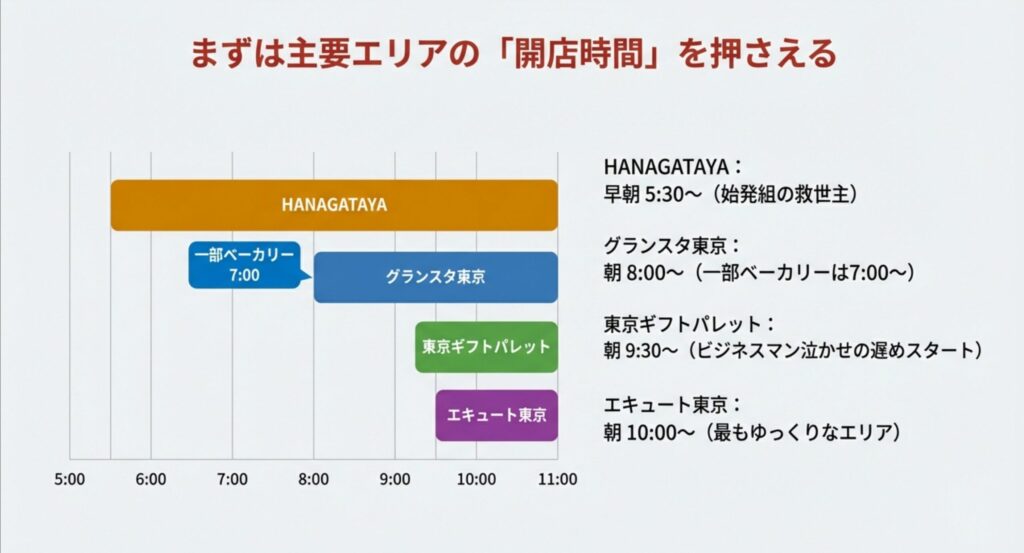 まずは主要エリアの「開店時間」を押さえる

HANAGATAYA

一部ベーカリー 7:00

グランスタ東京

東京ギフトパレット

エキュート東京

5:00 6:00 7:00 8:00 9:00 10:00 11:00

HANAGATAYA：
早朝 5:30〜（始発組の救世主）

グランスタ東京：
朝 8:00〜（一部ベーカリーは7:00〜）

東京ギフトパレット：
朝 9:30〜（ビジネスマン泣かせの遅めスタート）

エキュート東京：
朝 10:00〜（最もゆっくりなエリア）